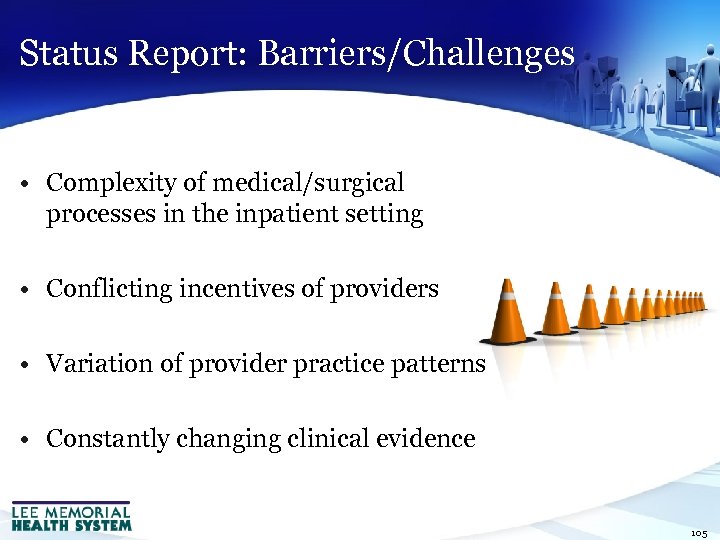 Status Report: Barriers/Challenges

• Complexity of medical/surgical processes in the inpatient setting

• Conflicting incentives of providers

• Variation of provider practice patterns

• Constantly changing clinical evidence

LEE MEMORIAL HEALTH SYSTEM

105